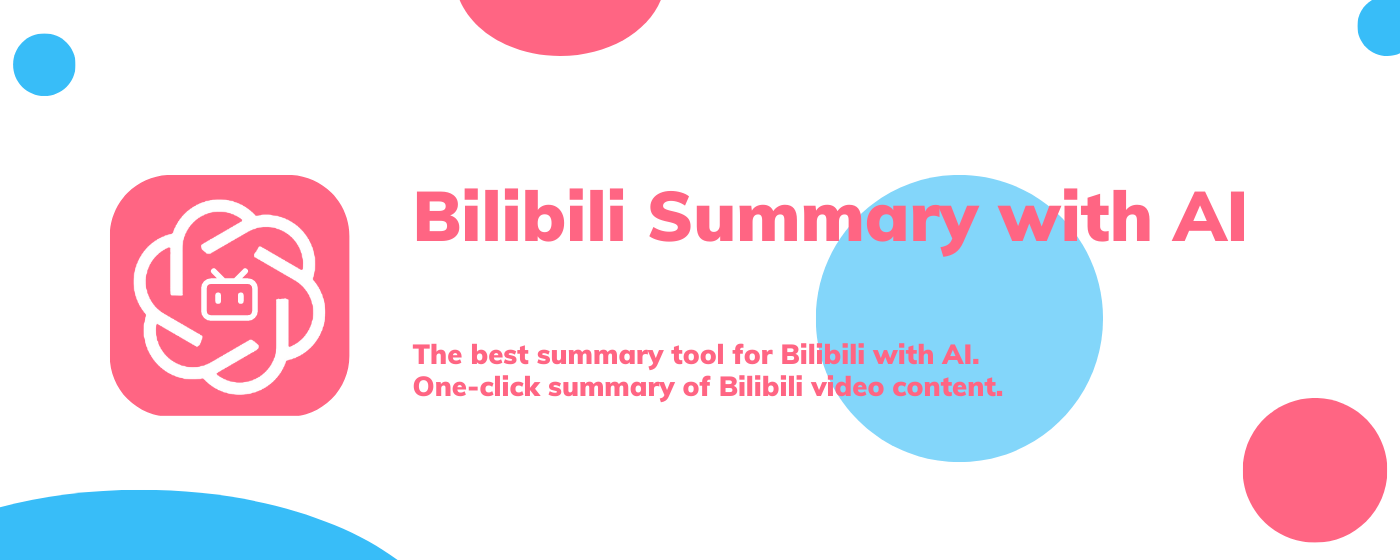 Bilibili Summary with AI

The best summary tool for Bilibili with AI.
One-click summary of Bilibili video content.